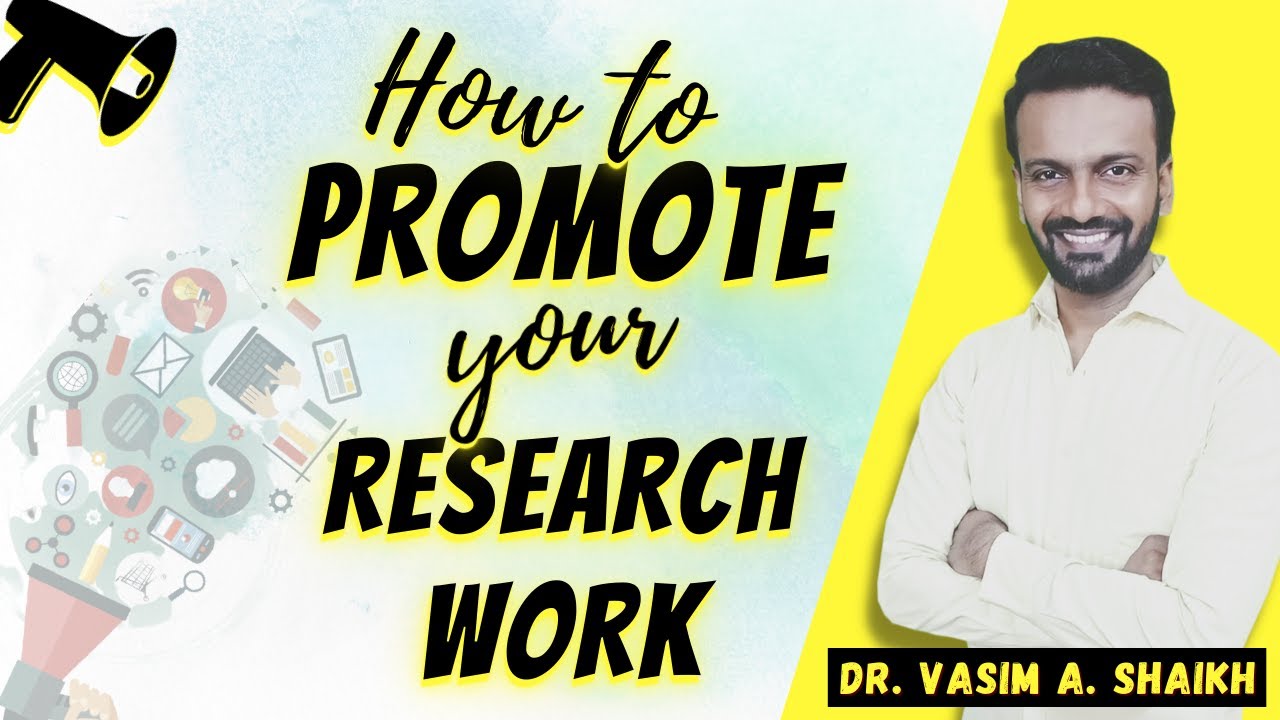 How to
PROMOTE
your
RESEARCH
WORK

DR. VASIM A. SHAIKH